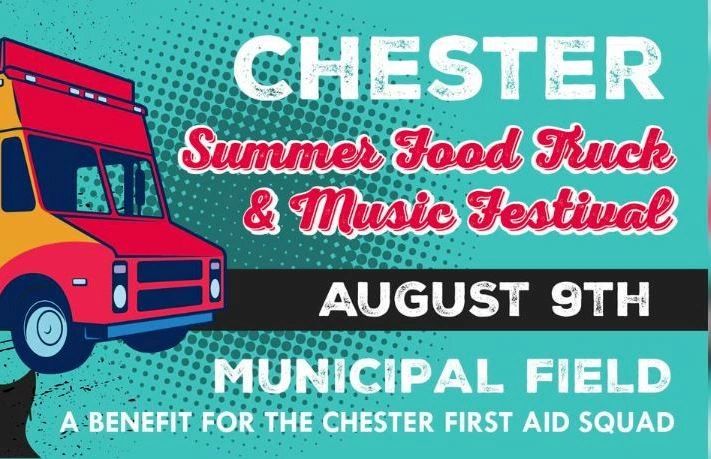 CHESTER
Summer Food Truck & Music Festival
AUGUST 9TH
MUNICIPAL FIELD
A BENEFIT FOR THE CHESTER FIRST AID SQUAD